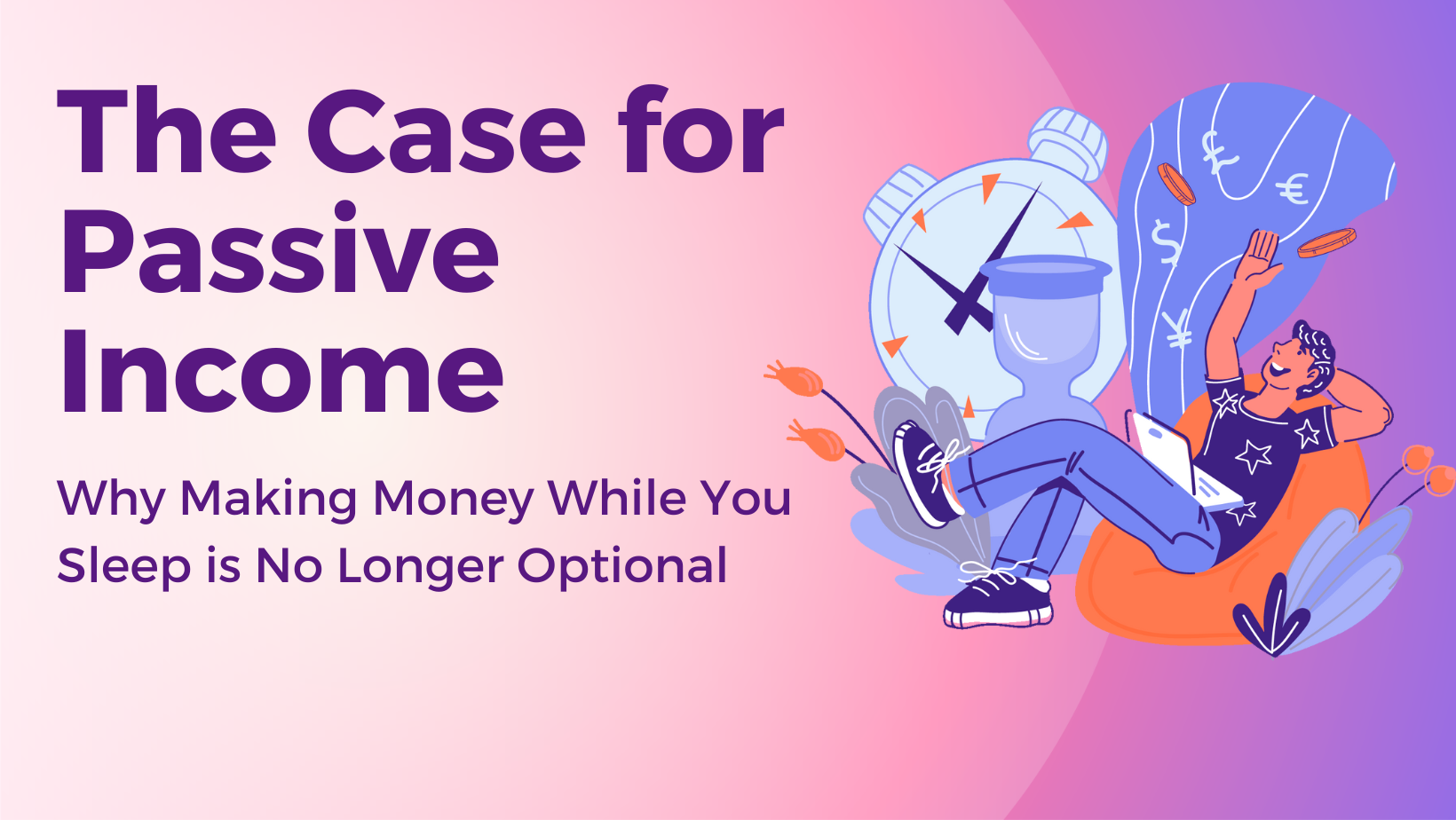 The Case for Passive Income

Why Making Money While You Sleep is No Longer Optional

£
€
$
¥